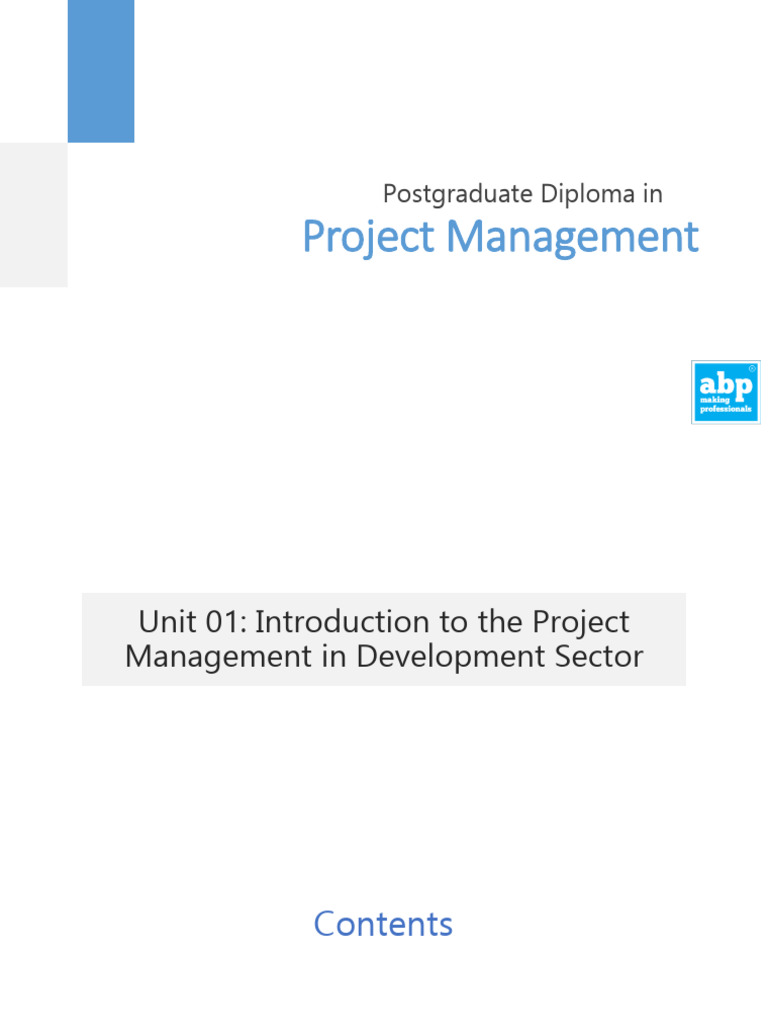 Postgraduate Diploma in
Project Management

abp
making professionals

Unit 01: Introduction to the Project Management in Development Sector

Contents